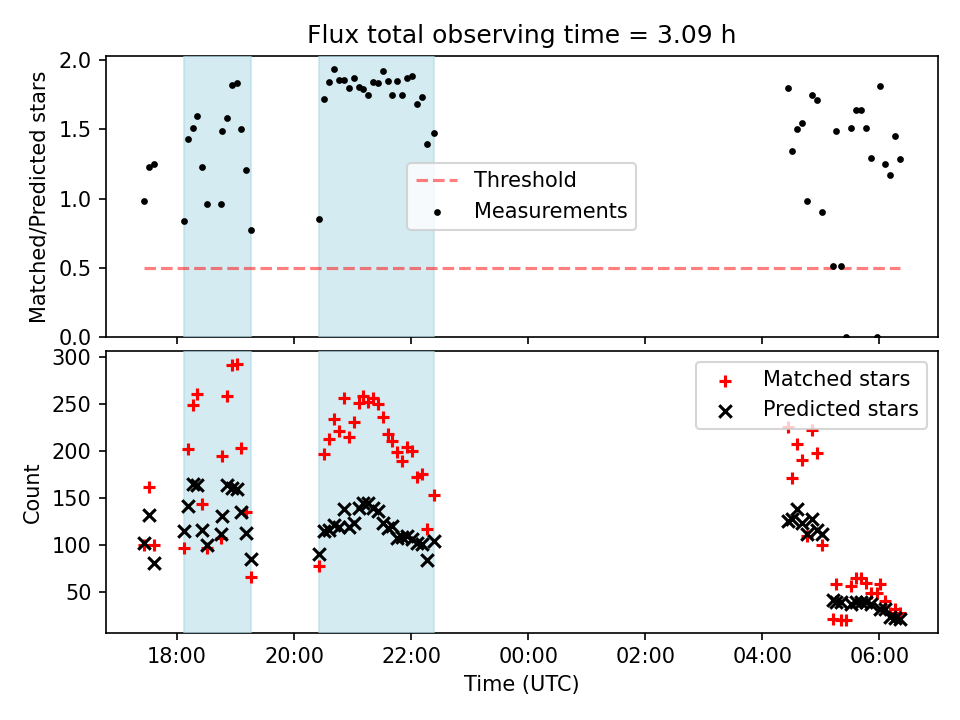 Flux total observing time = 3.09 h

Matched/Predicted stars

2.0
1.5
1.0
0.5
0.0

Threshold
Measurements

Count

300
250
200
150
100
50

Matched stars
Predicted stars

18:00 20:00 22:00 00:00 02:00 04:00 06:00

Time (UTC)